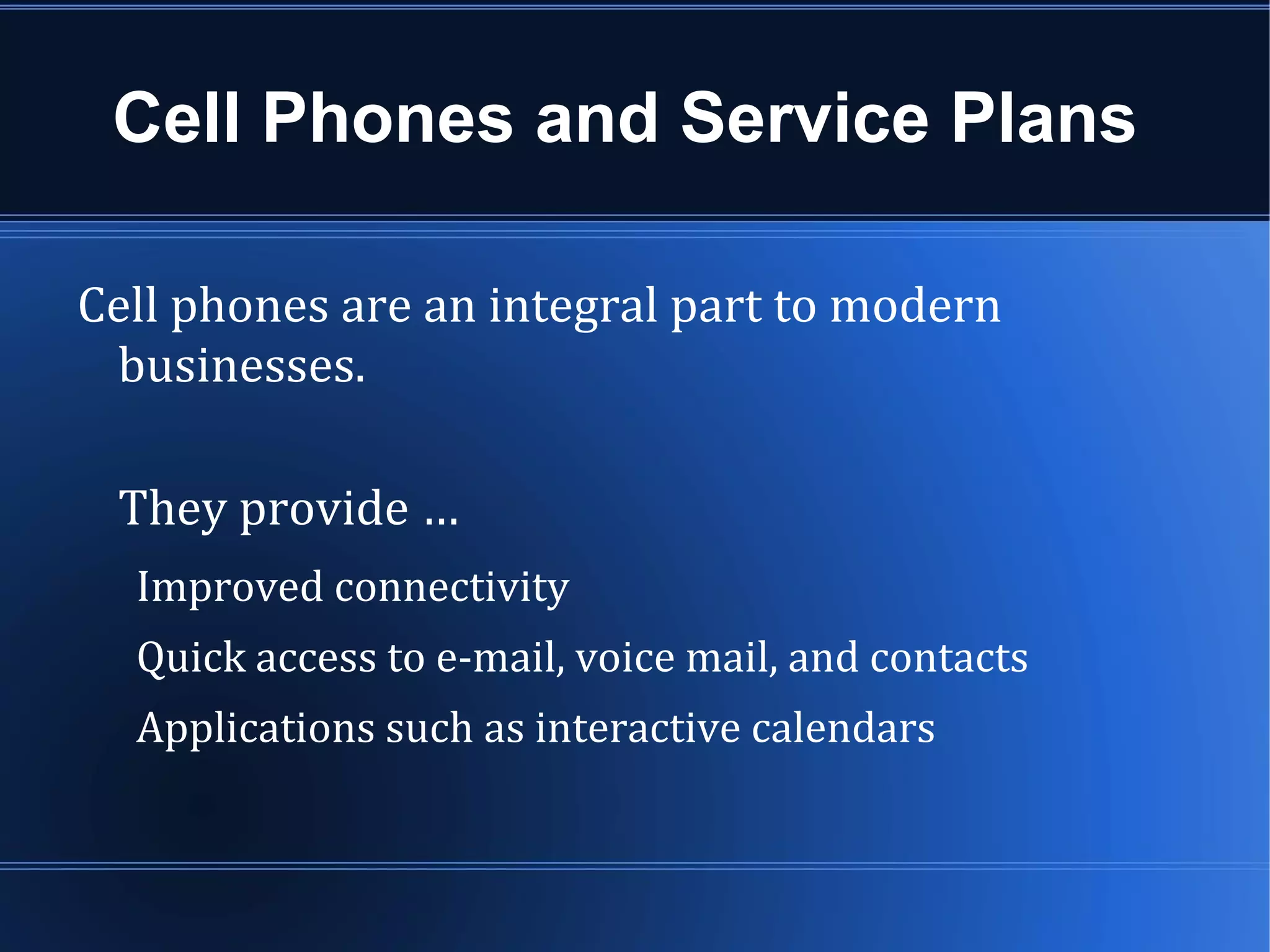 Cell Phones and Service Plans

Cell phones are an integral part to modern businesses.

They provide ...

Improved connectivity

Quick access to e-mail, voice mail, and contacts

Applications such as interactive calendars